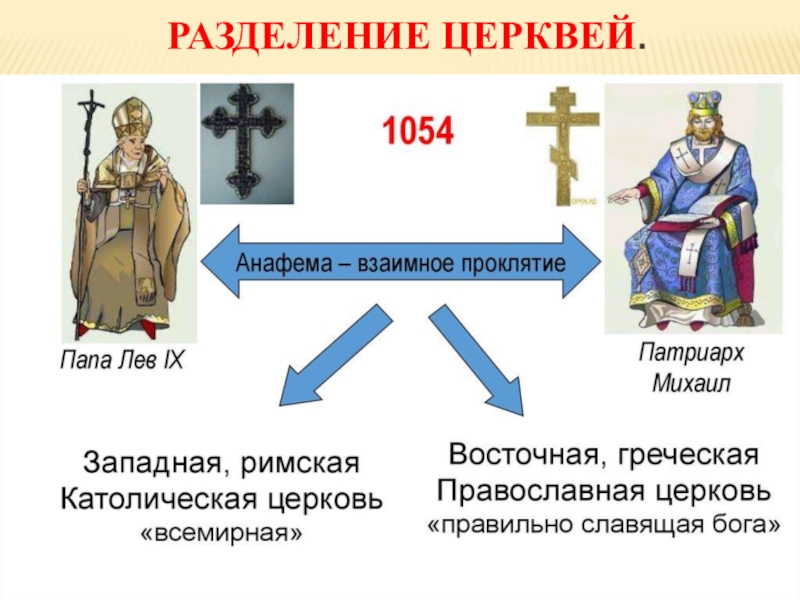 РАЗДЕЛЕНИЕ ЦЕРКВЕЙ.

1054

Анафема – взаимное проклятие

Папа Лев IX

Патриарх Михаил

Западная, римская
Католическая церковь
«всемирная»

Восточная, греческая
Православная церковь
«правильно славящая бога»